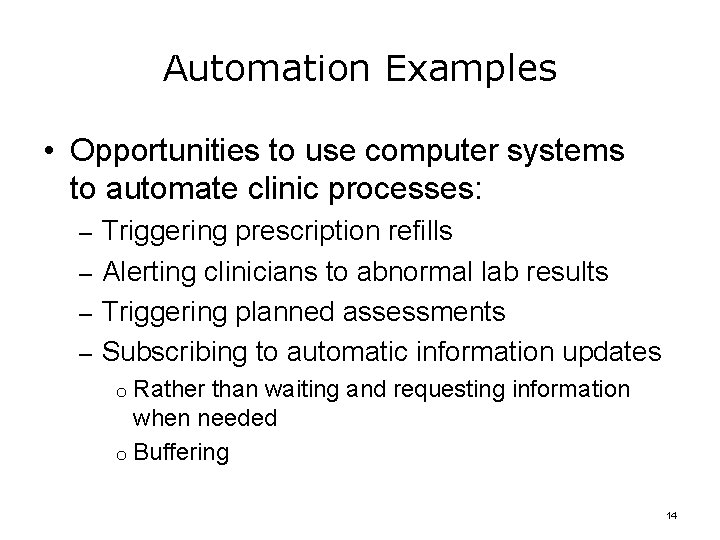 Automation Examples

• Opportunities to use computer systems to automate clinic processes:

– Triggering prescription refills

– Alerting clinicians to abnormal lab results

– Triggering planned assessments

– Subscribing to automatic information updates

o Rather than waiting and requesting information when needed

o Buffering

14